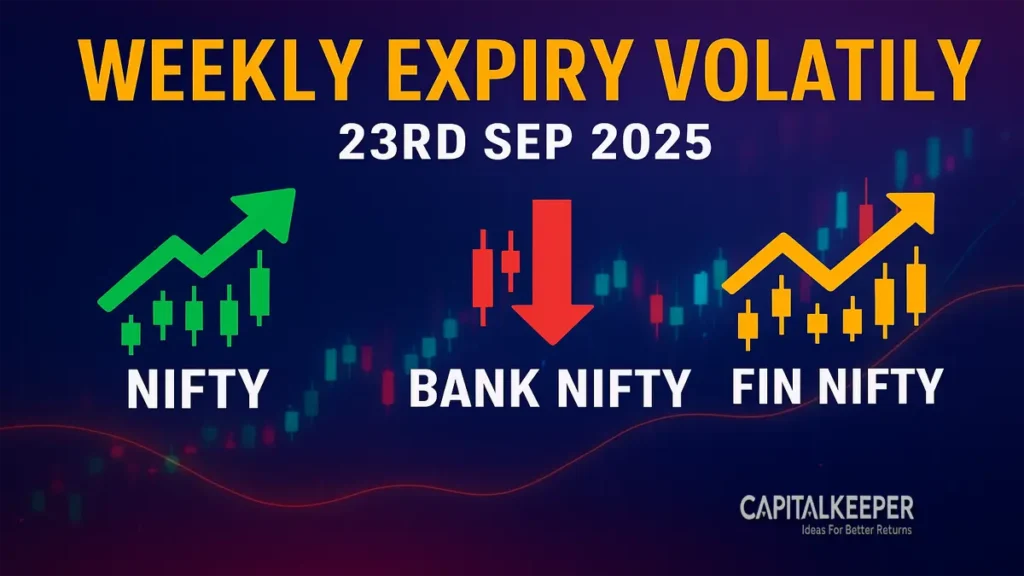 WEEKLY EXPIRY VOLATILY
23RD SEP 2025

NIFTY
BANK NIFTY
FIN NIFTY

CAPITALKEEPER
Ideas For Better Returns